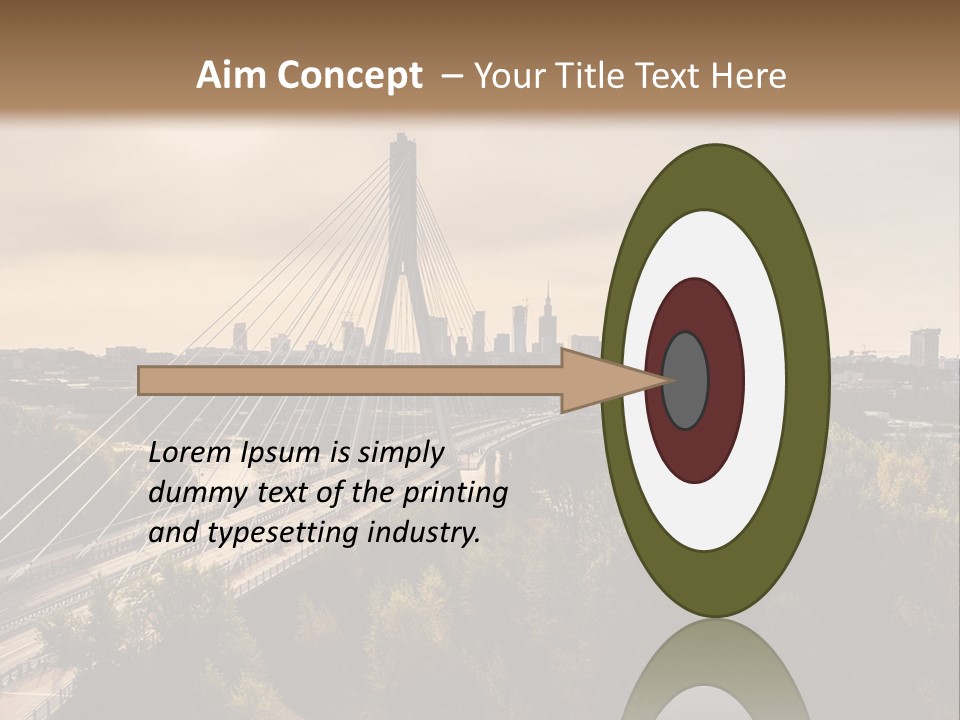 Aim Concept – Your Title Text Here

Lorem Ipsum is simply dummy text of the printing and typesetting industry.